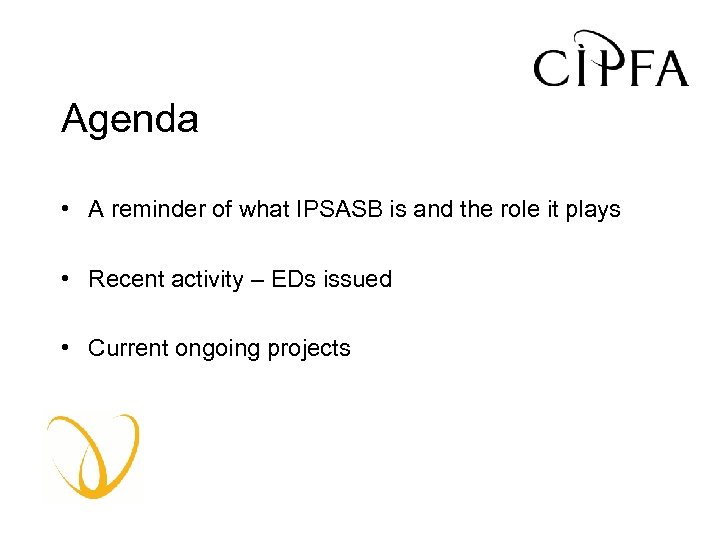 CIPFA

Agenda

• A reminder of what IPSASB is and the role it plays

• Recent activity – EDs issued

• Current ongoing projects